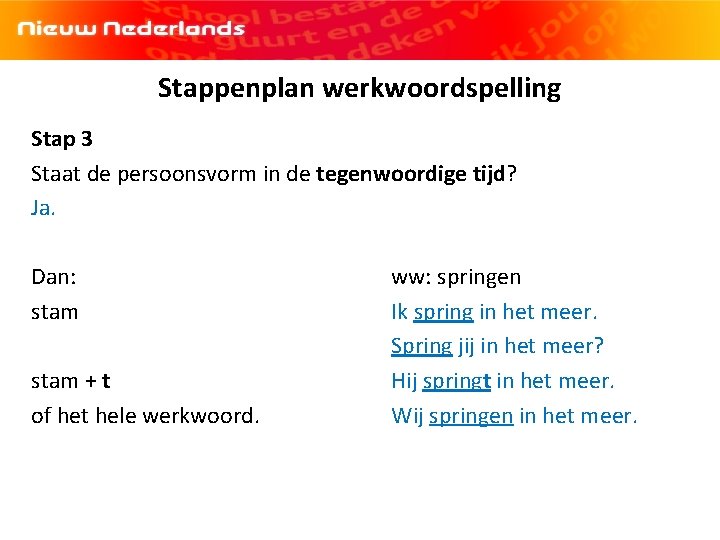 Nieuw Nederlands

Stappenplan werkwoordspelling

Stap 3
Staat de persoonsvorm in de tegenwoordige tijd?
Ja.

Dan:
stam

stam + t
of het hele werkwoord.

ww: springen
Ik spring in het meer.
Spring jij in het meer?
Hij springt in het meer.
Wij springen in het meer.